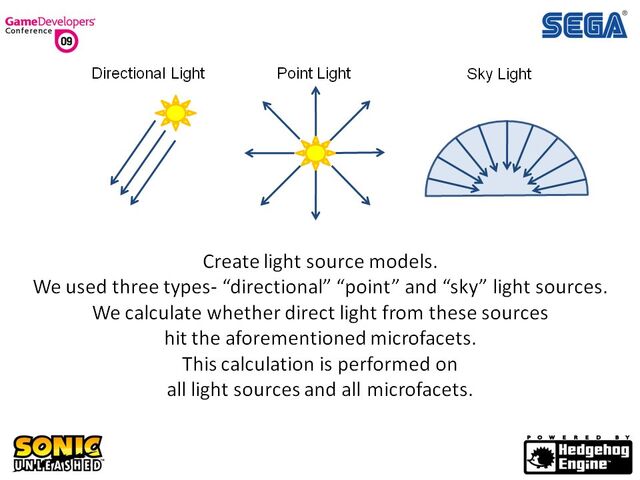 GameDevelopers Conference 09

SEGA

Directional Light

Point Light

Sky Light

Create light source models.
We used three types- “directional” “point” and “sky” light sources.
We calculate whether direct light from these sources hit the aforementioned microfacets.
This calculation is performed on all light sources and all microfacets.

SONIC UNLEASHED

POWERED BY Hedgehog Engine